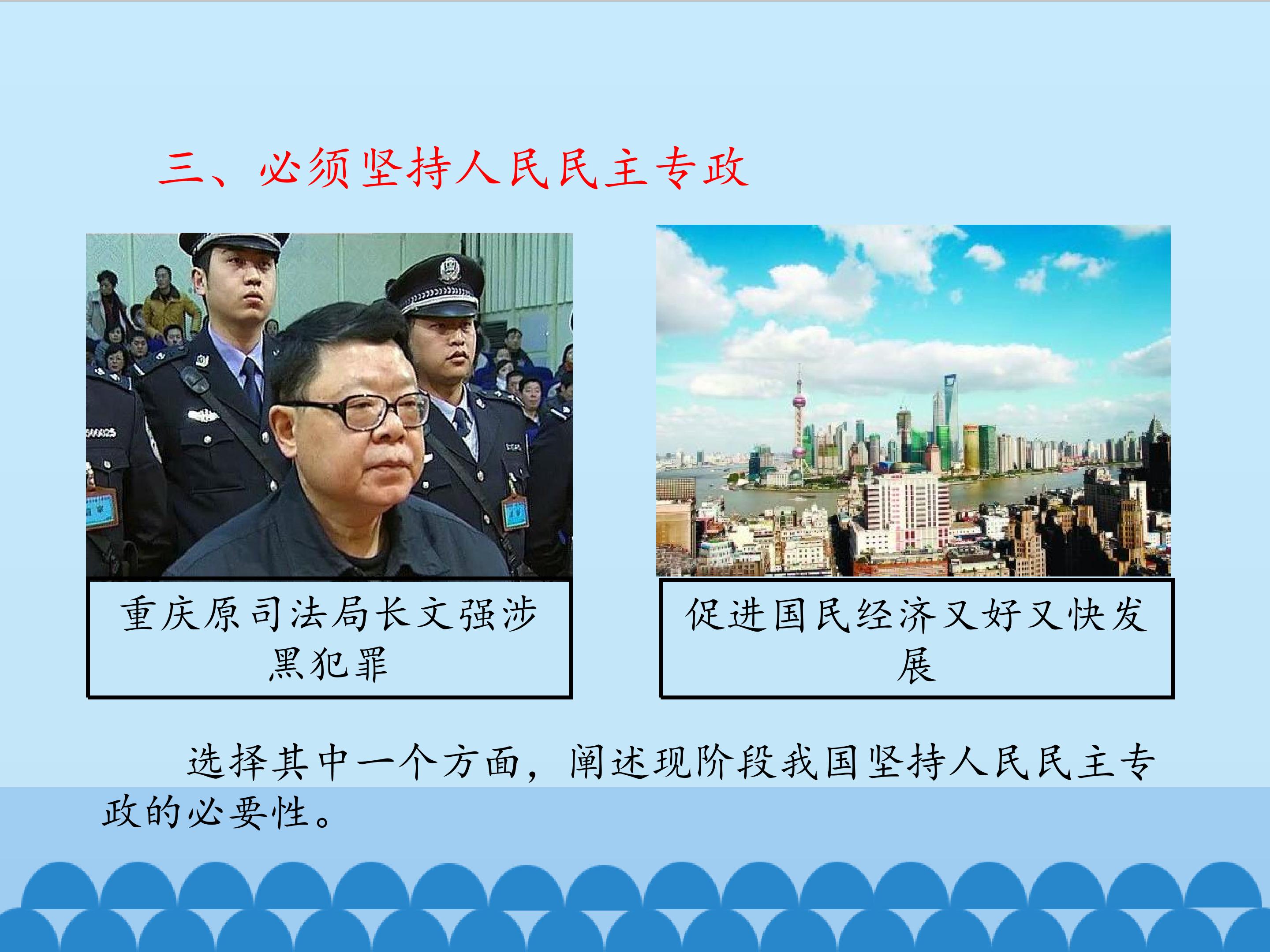 三、必须坚持人民民主专政

重庆原司法局长文强涉黑犯罪

促进国民经济又好又快发展

选择其中一个方面，阐述现阶段我国坚持人民民主专政的必要性。